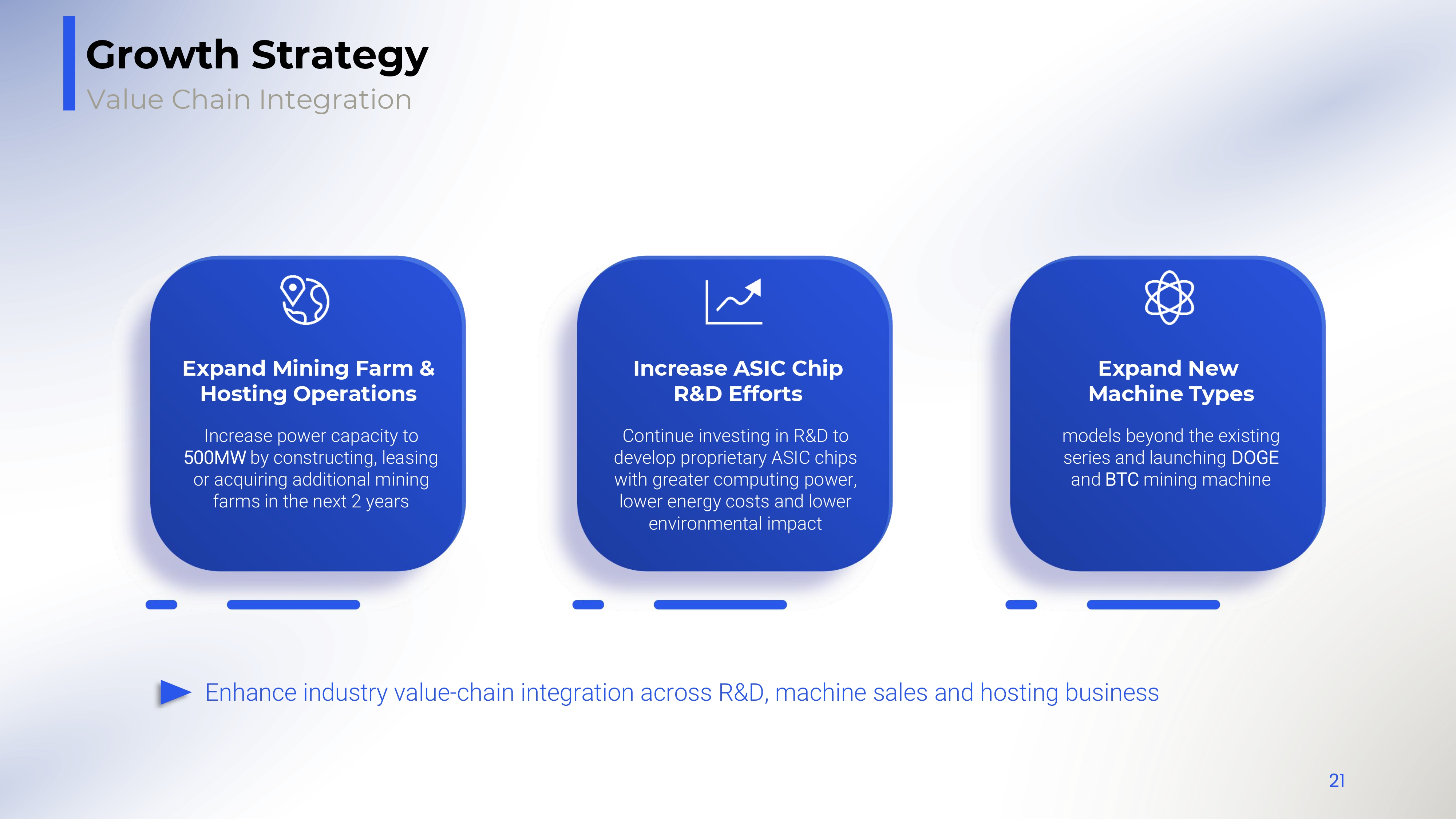 Growth Strategy
Value Chain Integration

Expand Mining Farm & Hosting Operations

Increase power capacity to 500MW by constructing, leasing or acquiring additional mining farms in the next 2 years

Increase ASIC Chip R&D Efforts

Continue investing in R&D to develop proprietary ASIC chips with greater computing power, lower energy costs and lower environmental impact

Expand New Machine Types

models beyond the existing series and launching DOGE and BTC mining machine

Enhance industry value-chain integration across R&D, machine sales and hosting business

21